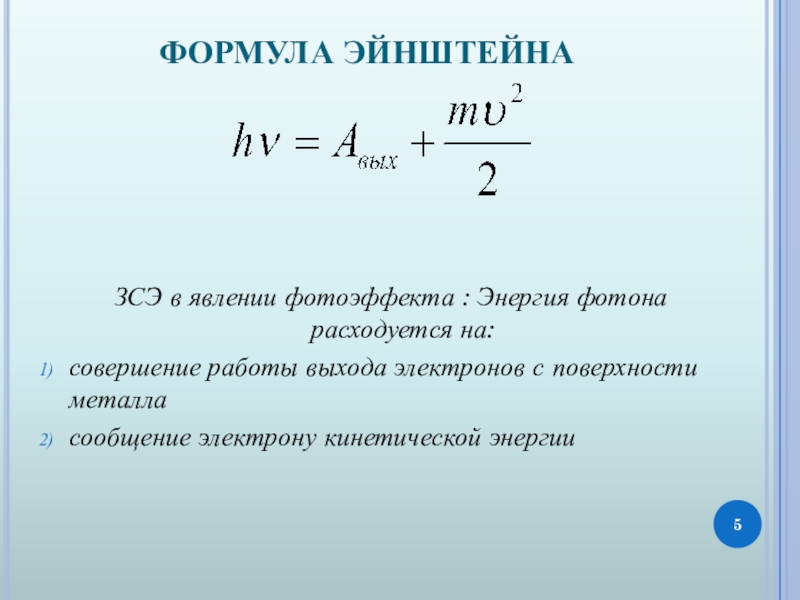 ФОРМУЛА ЭЙНШТЕЙНА

$h\nu = A_{вых} + \frac{m\upsilon^2}{2}$

ЗСЭ в явлении фотоэффекта : Энергия фотона расходуется на:

1) совершение работы выхода электронов с поверхности металла

2) сообщение электрону кинетической энергии

5